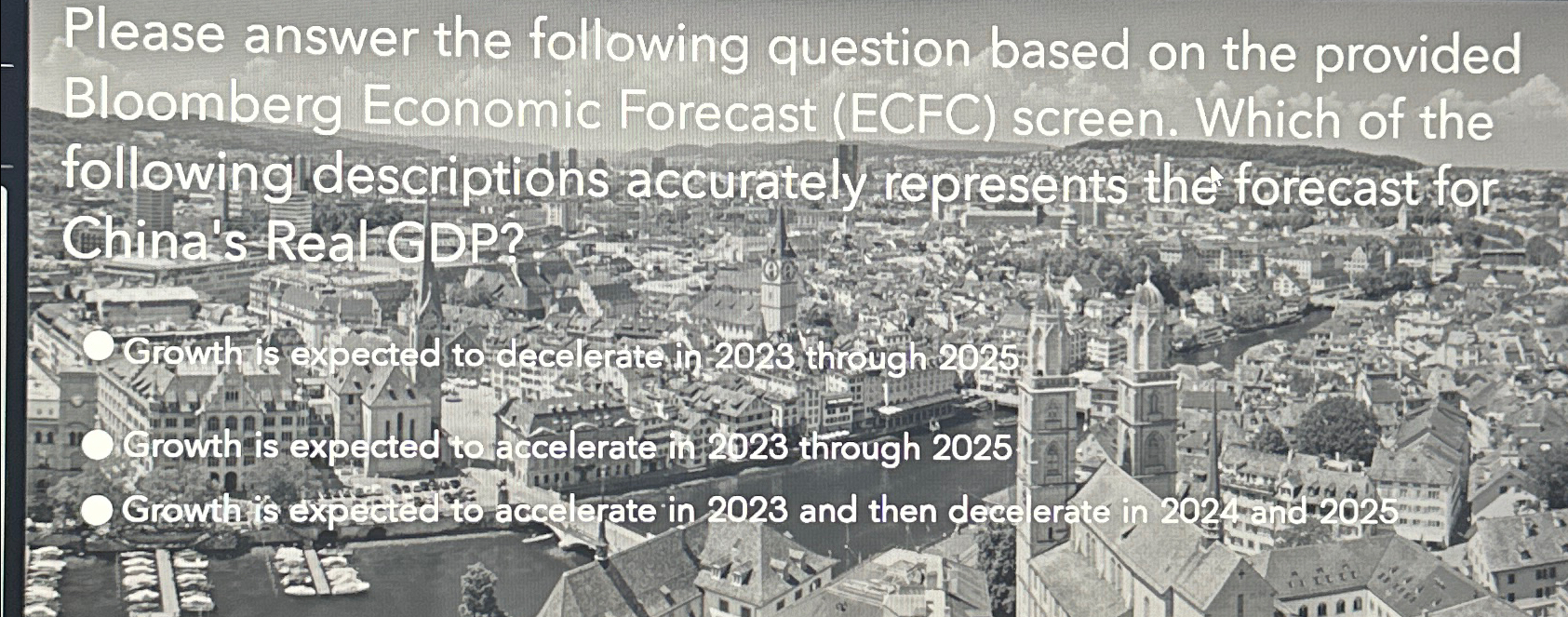 Please answer the following question based on the provided Bloomberg Economic Forecast (ECFC) screen. Which of the following descriptions accurately represents the forecast for China's Real GDP?

Growth is expected to decelerate in 2023 through 2025

Growth is expected to accelerate in 2023 through 2025

Growth is expected to accelerate in 2023 and then decelerate in 2024 and 2025